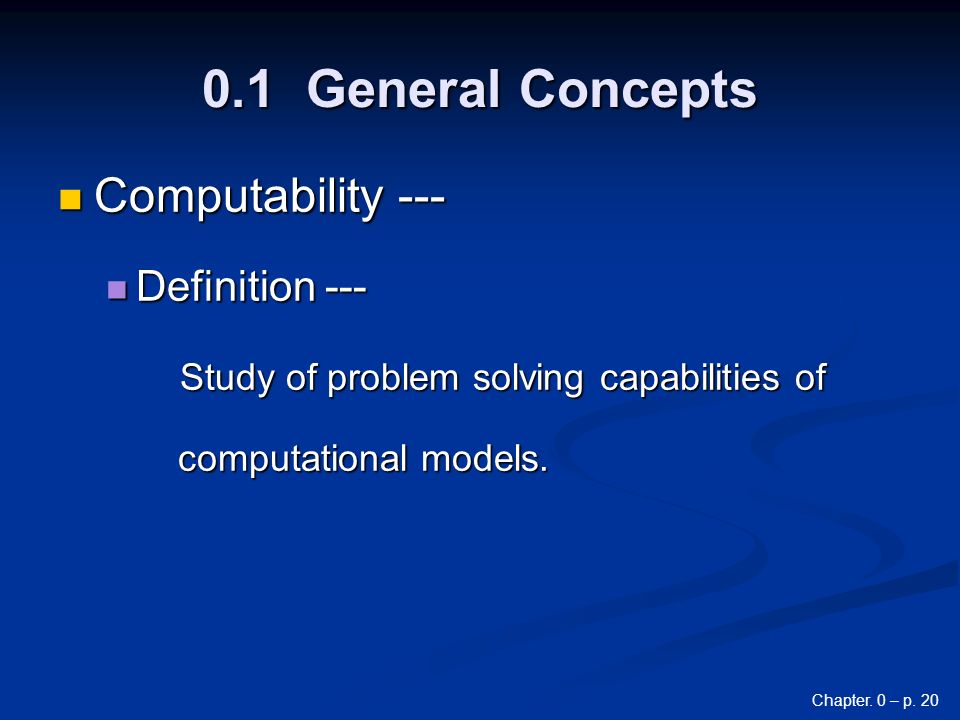 0.1 General Concepts

Computability ---

Definition ---

Study of problem solving capabilities of computational models.

Chapter. 0 – p. 20